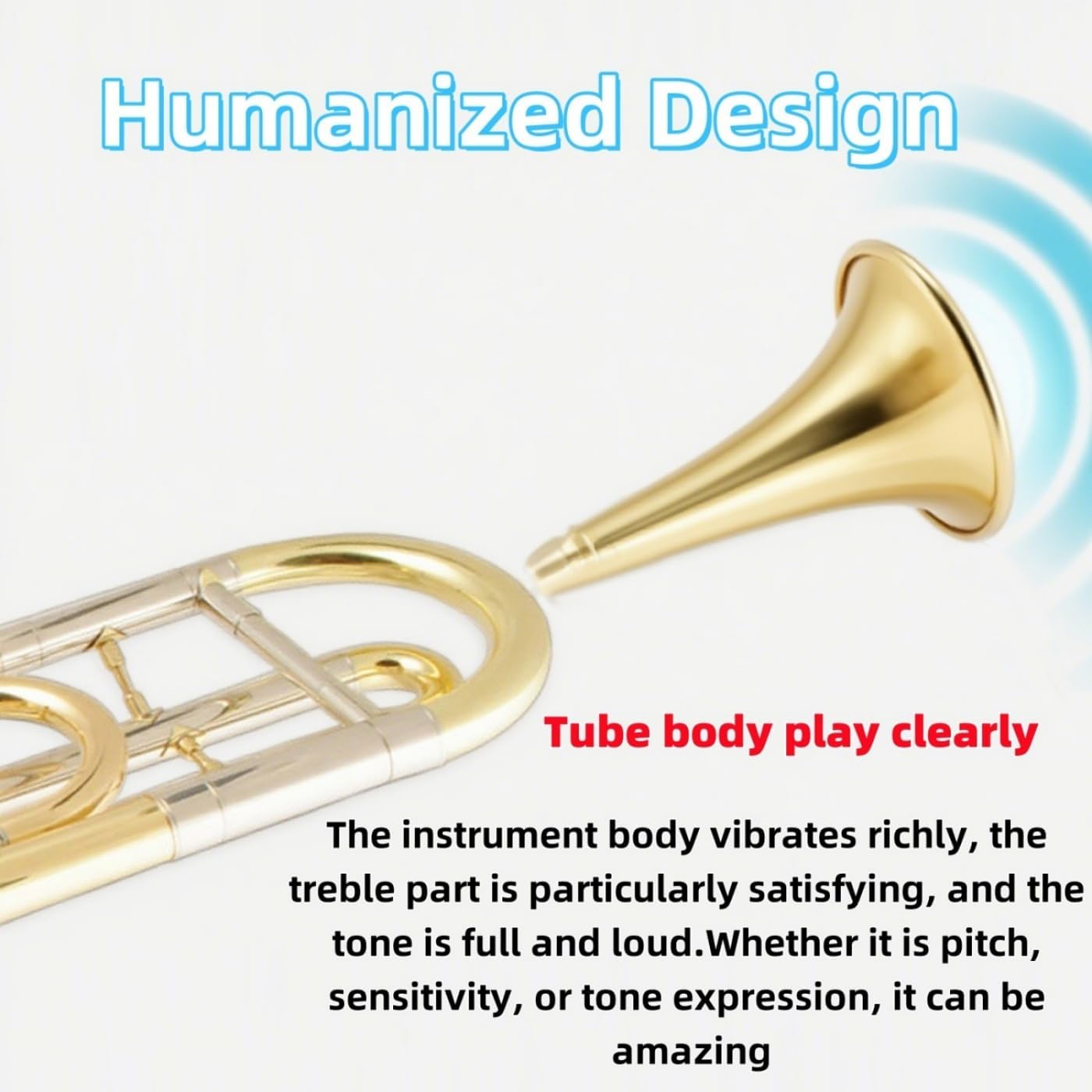 Humanized Design

Tube body play clearly

The instrument body vibrates richly, the treble part is particularly satisfying, and the tone is full and loud.Whether it is pitch, sensitivity, or tone expression, it can be amazing